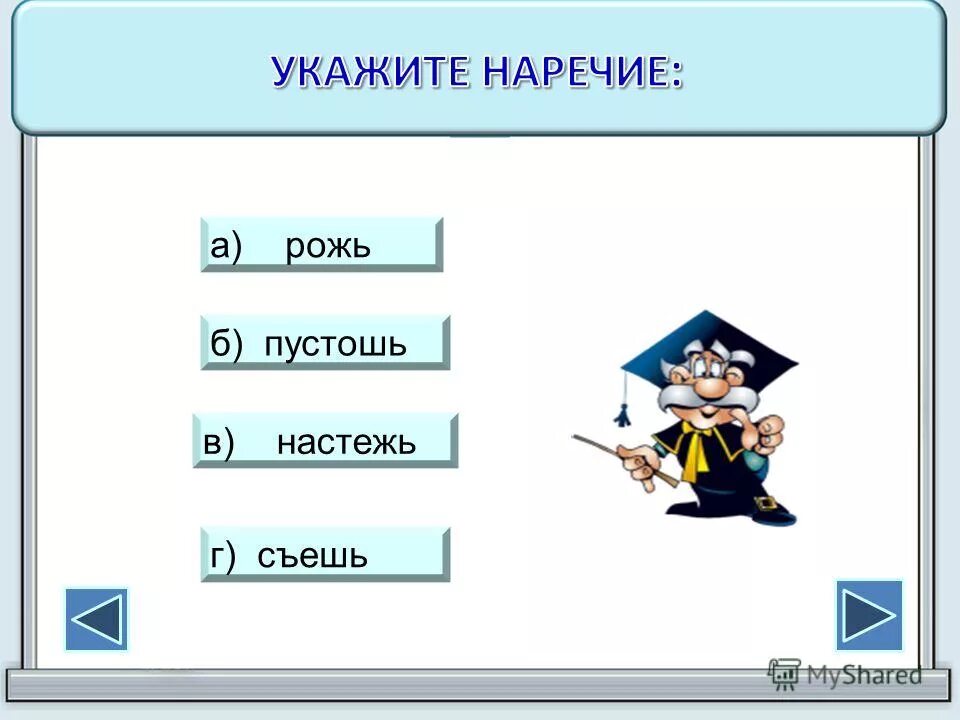 УКАЖИТЕ НАРЕЧИЕ:

а) рожь

б) пустошь

в) настежь

г) съешь

MyShared